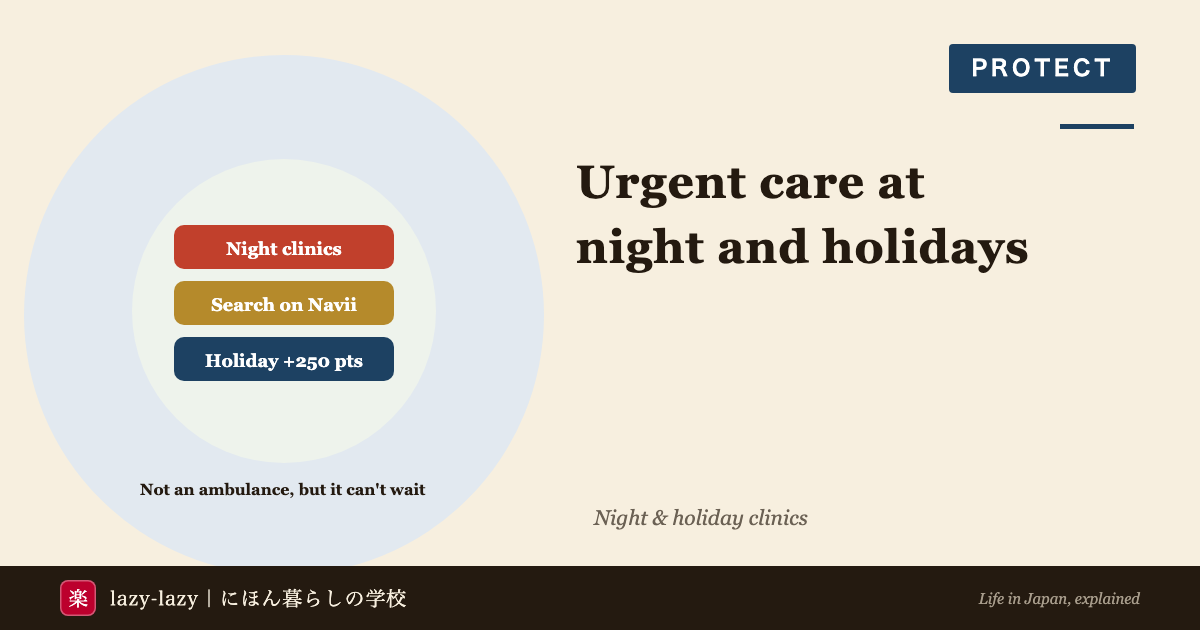 PROTECT

Urgent care at night and holidays

Night clinics

Search on Navii

Holiday +250 pts

Not an ambulance, but it can't wait

Night & holiday clinics

楽 lazy-lazy | にほん暮らしの学校

Life in Japan, explained